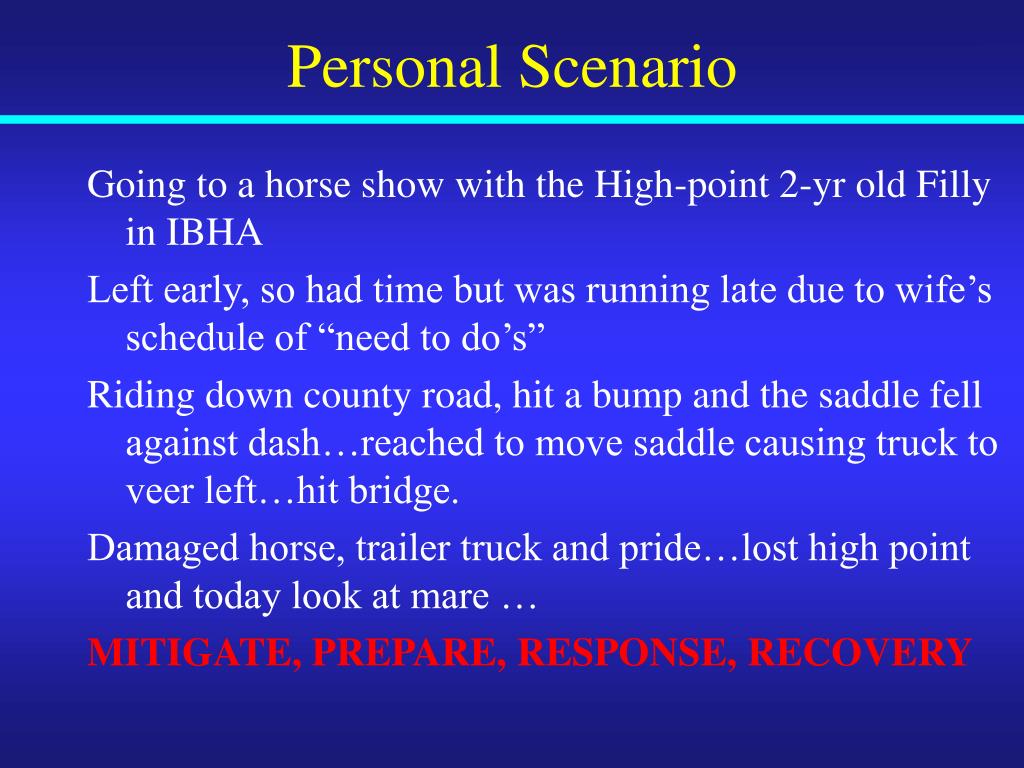 Personal Scenario

Going to a horse show with the High-point 2-yr old Filly in IBHA

Left early, so had time but was running late due to wife’s schedule of “need to do’s”

Riding down county road, hit a bump and the saddle fell against dash…reached to move saddle causing truck to veer left…hit bridge.

Damaged horse, trailer truck and pride…lost high point and today look at mare …

MITIGATE, PREPARE, RESPONSE, RECOVERY